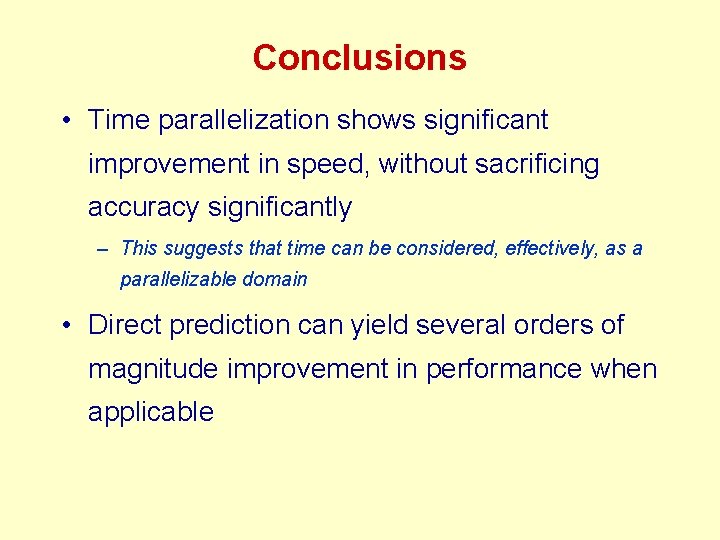 Conclusions

• Time parallelization shows significant improvement in speed, without sacrificing accuracy significantly

– This suggests that time can be considered, effectively, as a parallelizable domain

• Direct prediction can yield several orders of magnitude improvement in performance when applicable